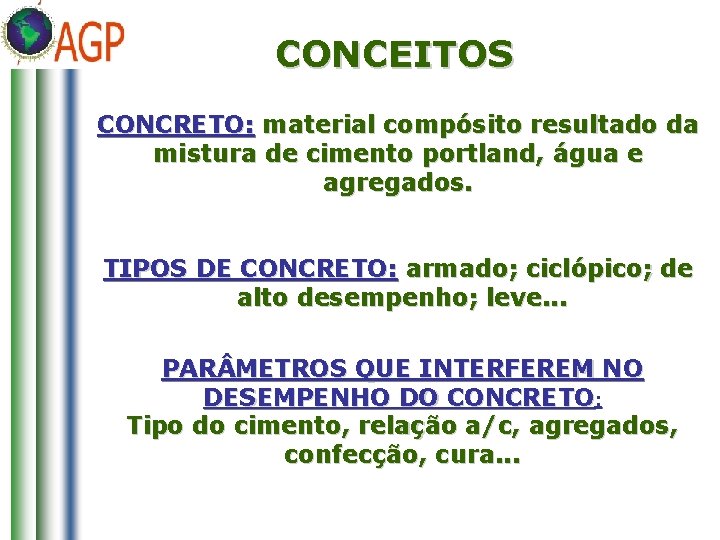 AGP

CONCEITOS

CONCRETO: material compósito resultado da mistura de cimento portland, água e agregados.

TIPOS DE CONCRETO: armado; ciclópico; de alto desempenho; leve...

PARÂMETROS QUE INTERFEREM NO DESEMPENHO DO CONCRETO:
Tipo do cimento, relação a/c, agregados, confecção, cura...